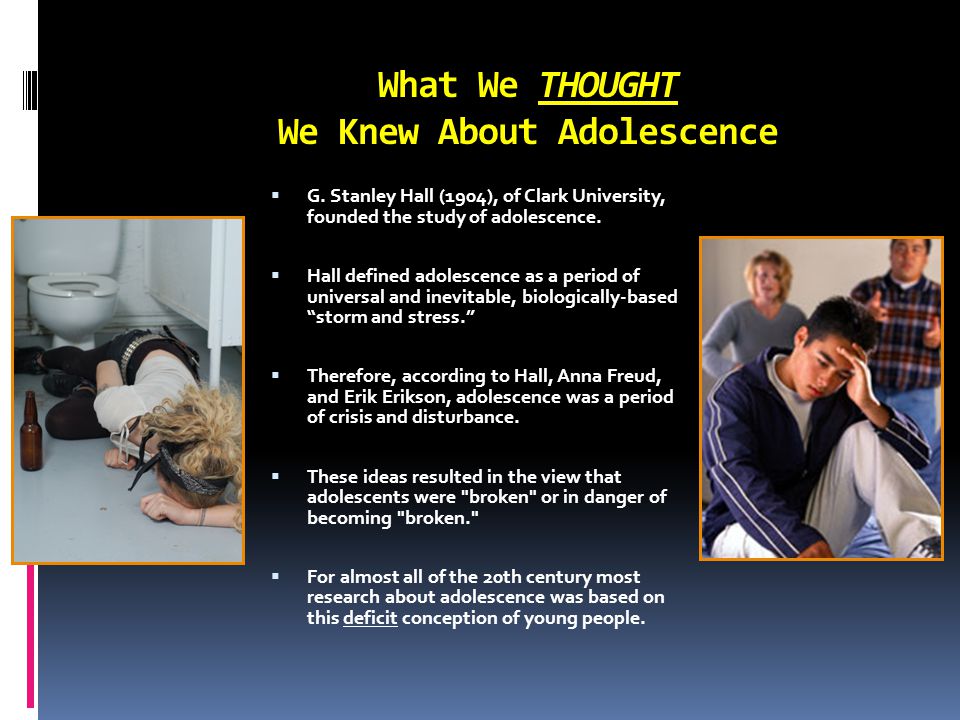 What We THOUGHT
We Knew About Adolescence

▪ G. Stanley Hall (1904), of Clark University, founded the study of adolescence.

▪ Hall defined adolescence as a period of universal and inevitable, biologically-based “storm and stress.”

▪ Therefore, according to Hall, Anna Freud, and Erik Erikson, adolescence was a period of crisis and disturbance.

▪ These ideas resulted in the view that adolescents were "broken" or in danger of becoming "broken."

▪ For almost all of the 20th century most research about adolescence was based on this deficit conception of young people.